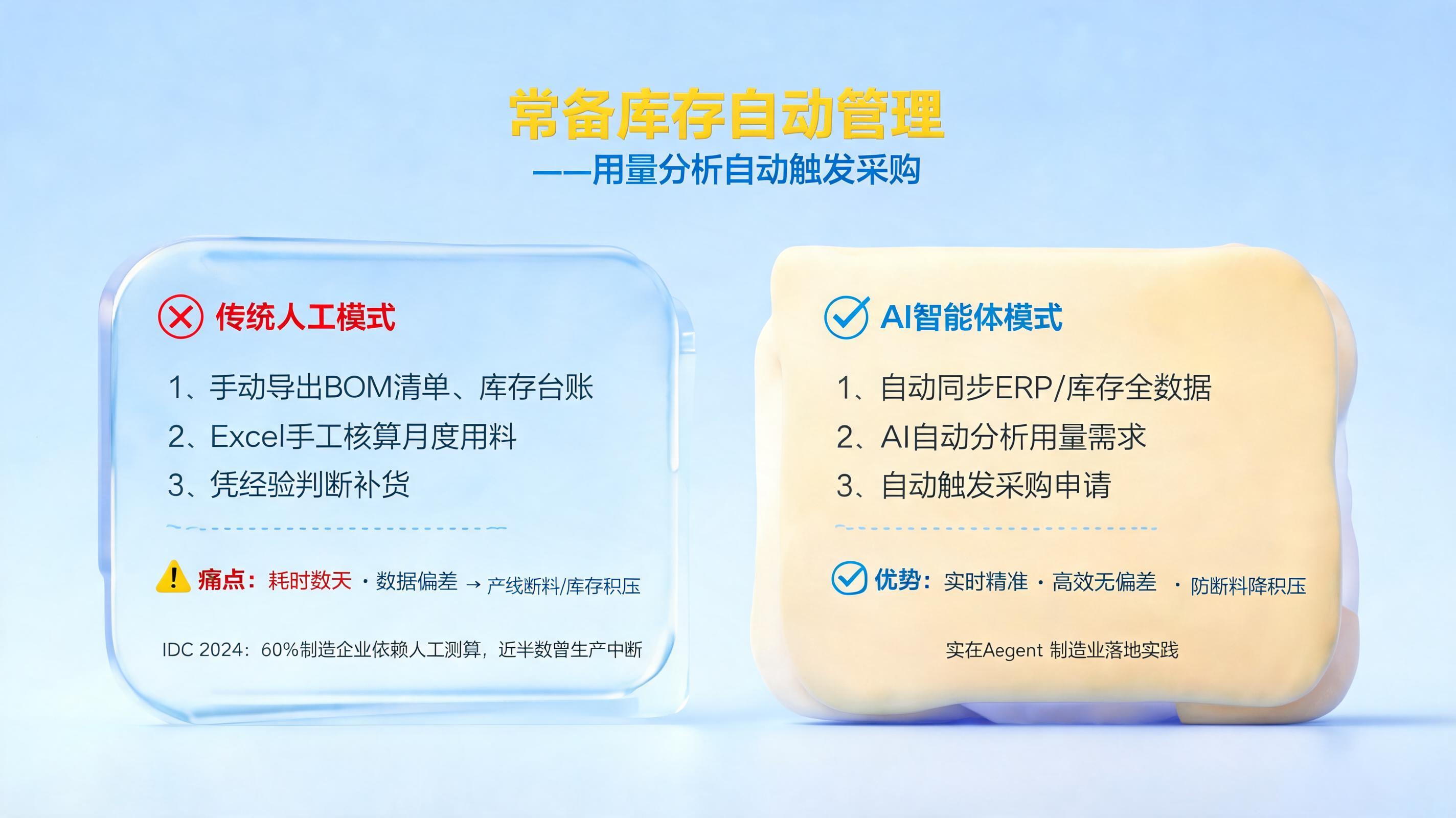 常备库存自动管理

——用量分析自动触发采购

传统人工模式

1、手动导出BOM清单、库存台账

2、Excel手工核算月度用料

3、凭经验判断补货

痛点：耗时数天 · 数据偏差 → 产线断料/库存积压

IDC 2024：60%制造企业依赖人工测算，近半数曾生产中断

AI智能体模式

1、自动同步ERP/库存全数据

2、AI自动分析用量需求

3、自动触发采购申请

优势：实时精准 · 高效无偏差 · 防断料降积压

实在Aegent 制造业落地实践